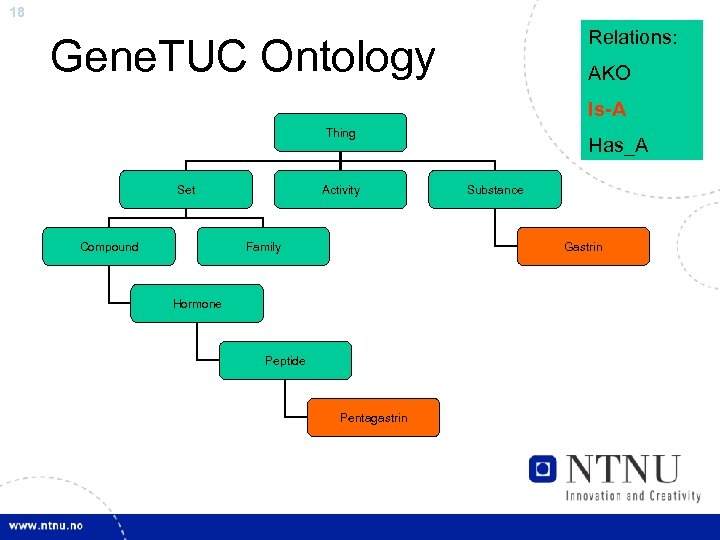 18

GeneTUC Ontology

Relations:
AKO
Is-A
Has_A

Thing

Set

Activity

Substance

Compound

Family

Gastrin

Hormone

Peptide

Pentagastrin

NTNU
Innovation and Creativity

www.ntnu.no